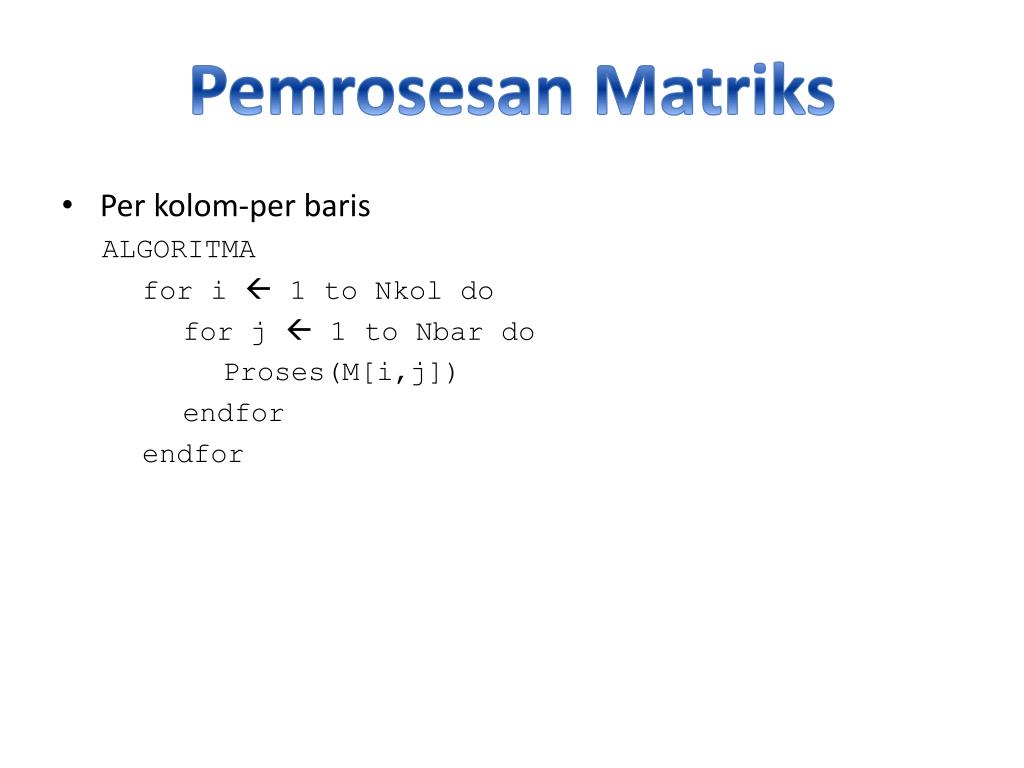 Pemrosesan Matriks

• Per kolom-per baris
ALGORITMA
for i ← 1 to Nkol do
for j ← 1 to Nbar do
Proses(M[i,j])
endfor
endfor